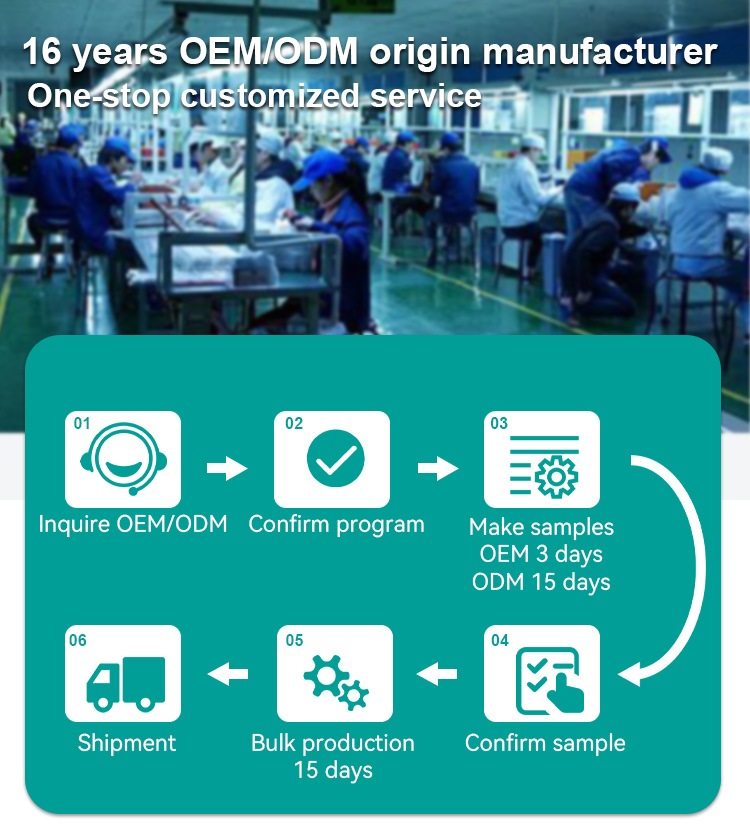 16 years OEM/ODM origin manufacturer
One-stop customized service

01
Inquire OEM/ODM

02
Confirm program

03
Make samples
OEM 3 days
ODM 15 days

04
Confirm sample

05
Bulk production
15 days

06
Shipment